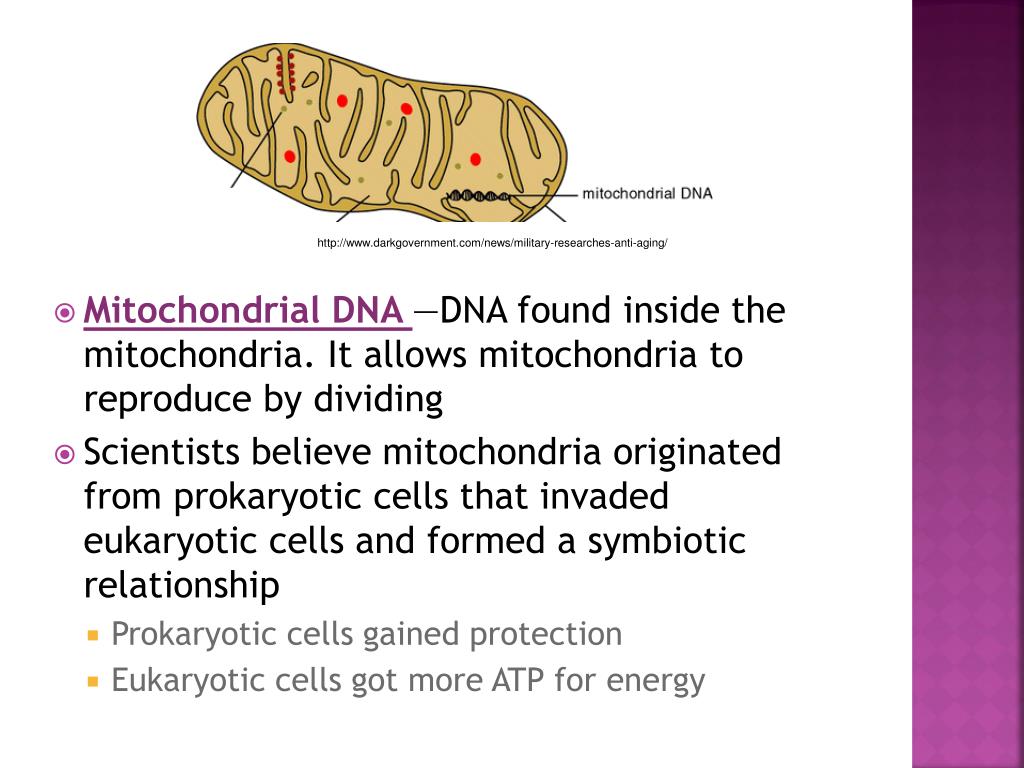 mitochondrial DNA

http://www.darkgovernment.com/news/military-researches-anti-aging/

Mitochondrial DNA —DNA found inside the mitochondria. It allows mitochondria to reproduce by dividing

Scientists believe mitochondria originated from prokaryotic cells that invaded eukaryotic cells and formed a symbiotic relationship

Prokaryotic cells gained protection

Eukaryotic cells got more ATP for energy